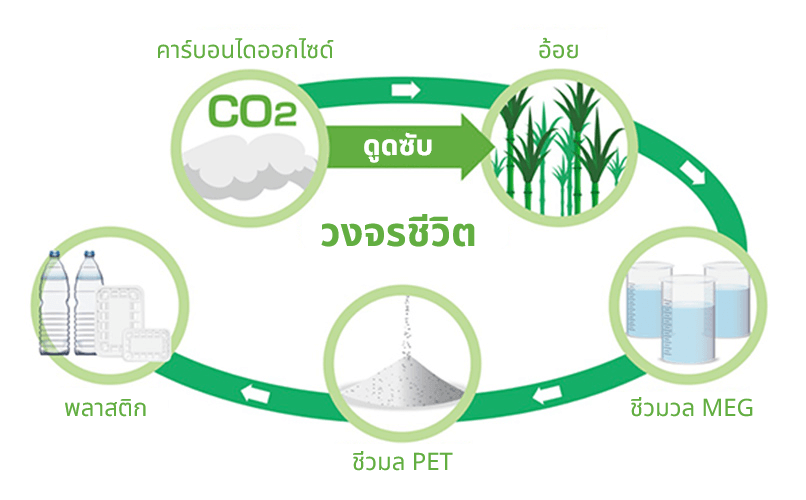 คาร์บอนไดออกไซด์

$CO_2$

ดูดซับ

อ้อย

วงจรชีวิต

ชีวมวล MEG

ชีวมล PET

พลาสติก